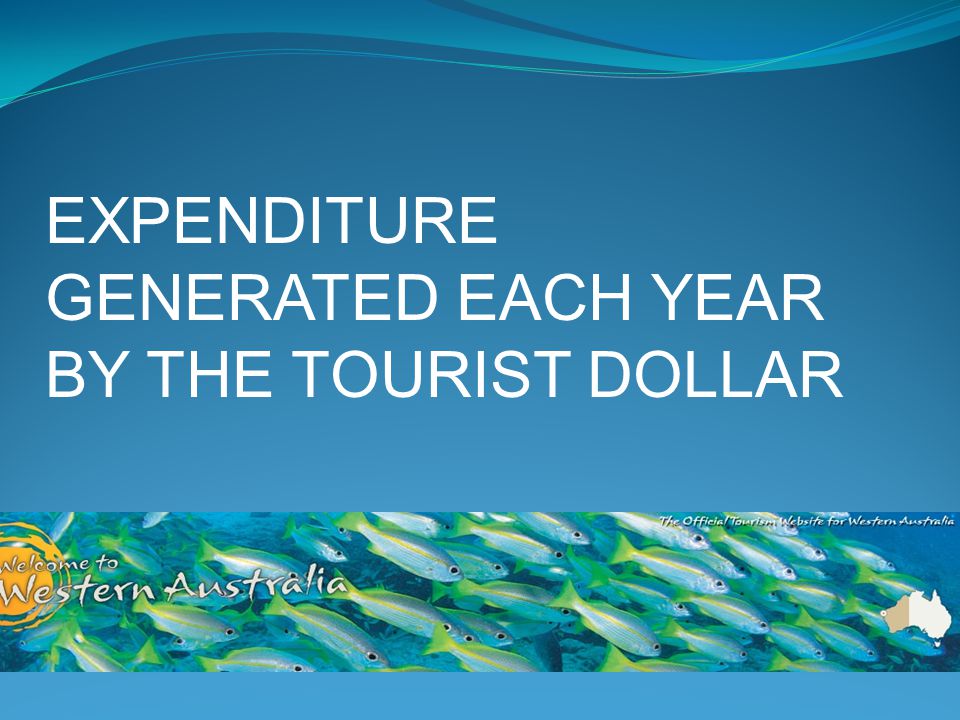 EXPENDITURE GENERATED EACH YEAR BY THE TOURIST DOLLAR

The Official Tourism Website for Western Australia

Welcome to Western Australia